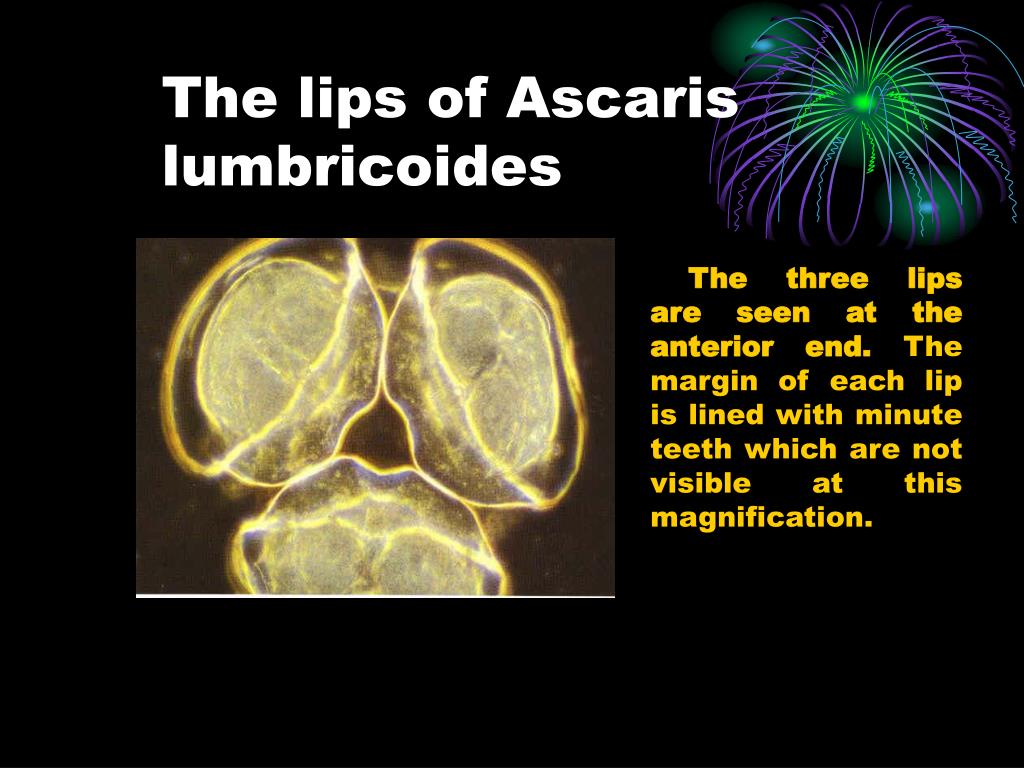 The lips of Ascaris lumbricoides

The three lips are seen at the anterior end. The margin of each lip is lined with minute teeth which are not visible at this magnification.